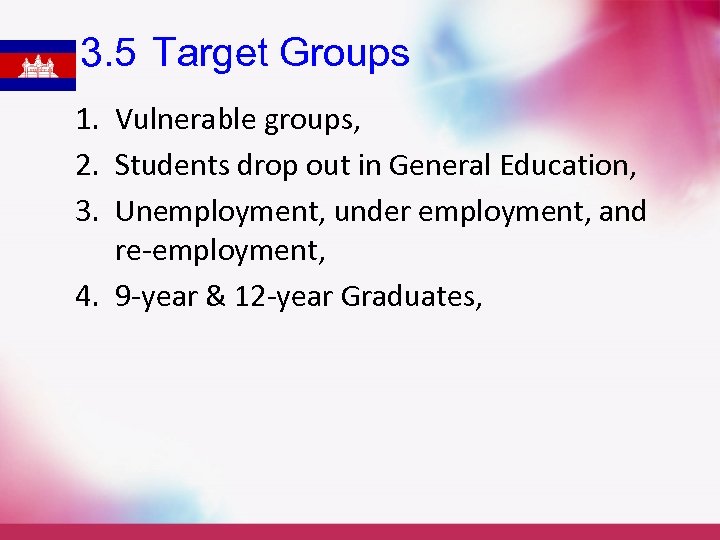 3.5 Target Groups

1. Vulnerable groups,
2. Students drop out in General Education,
3. Unemployment, under employment, and re-employment,
4. 9-year & 12-year Graduates,